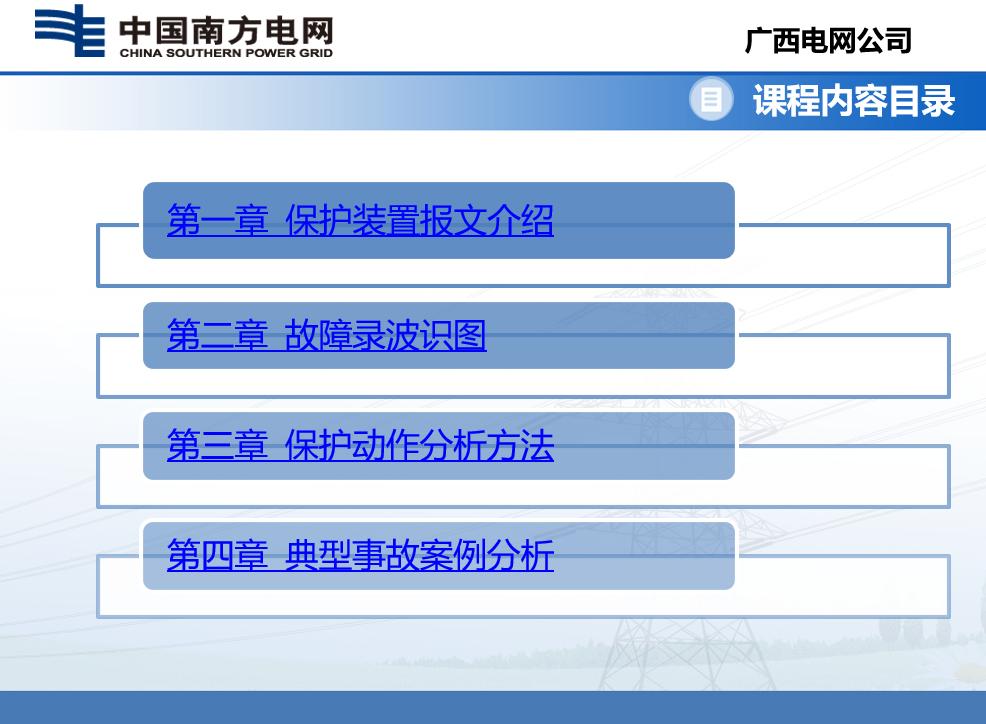 中国南方电网
CHINA SOUTHERN POWER GRID

广西电网公司

课程内容目录

第一章 保护装置报文介绍

第二章 故障录波识图

第三章 保护动作分析方法

第四章 典型事故案例分析